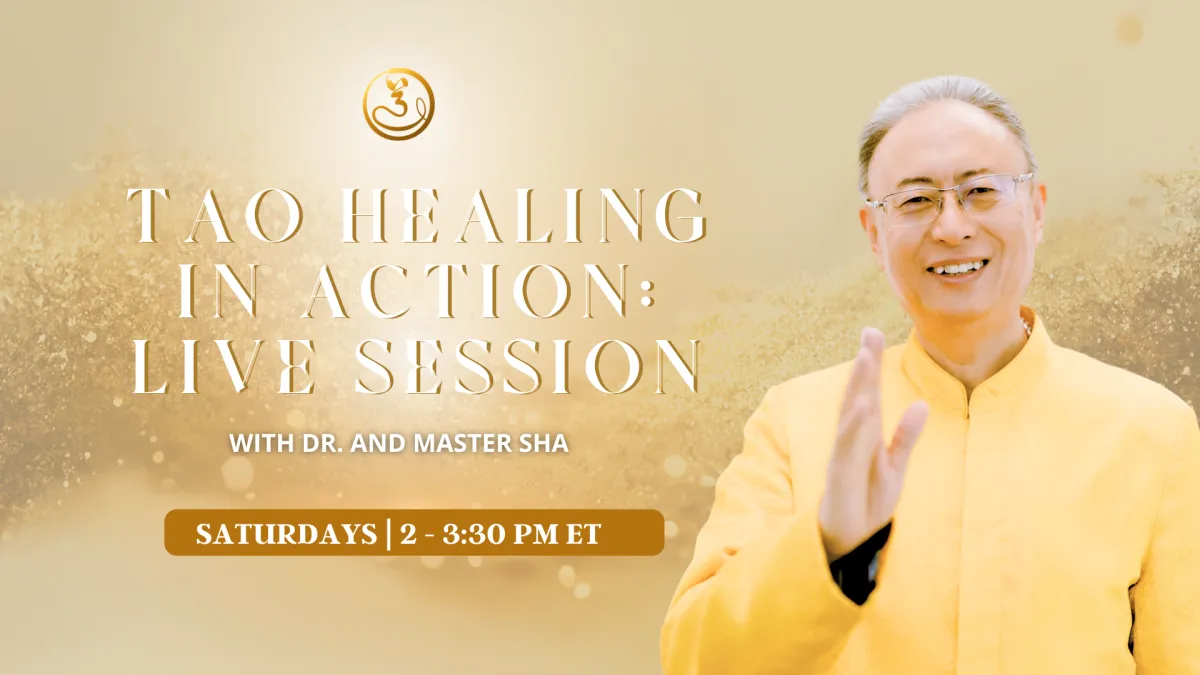 TAO HEALING IN ACTION: LIVE SESSION

WITH DR. AND MASTER SHA

SATURDAYS | 2 - 3:30 PM ET